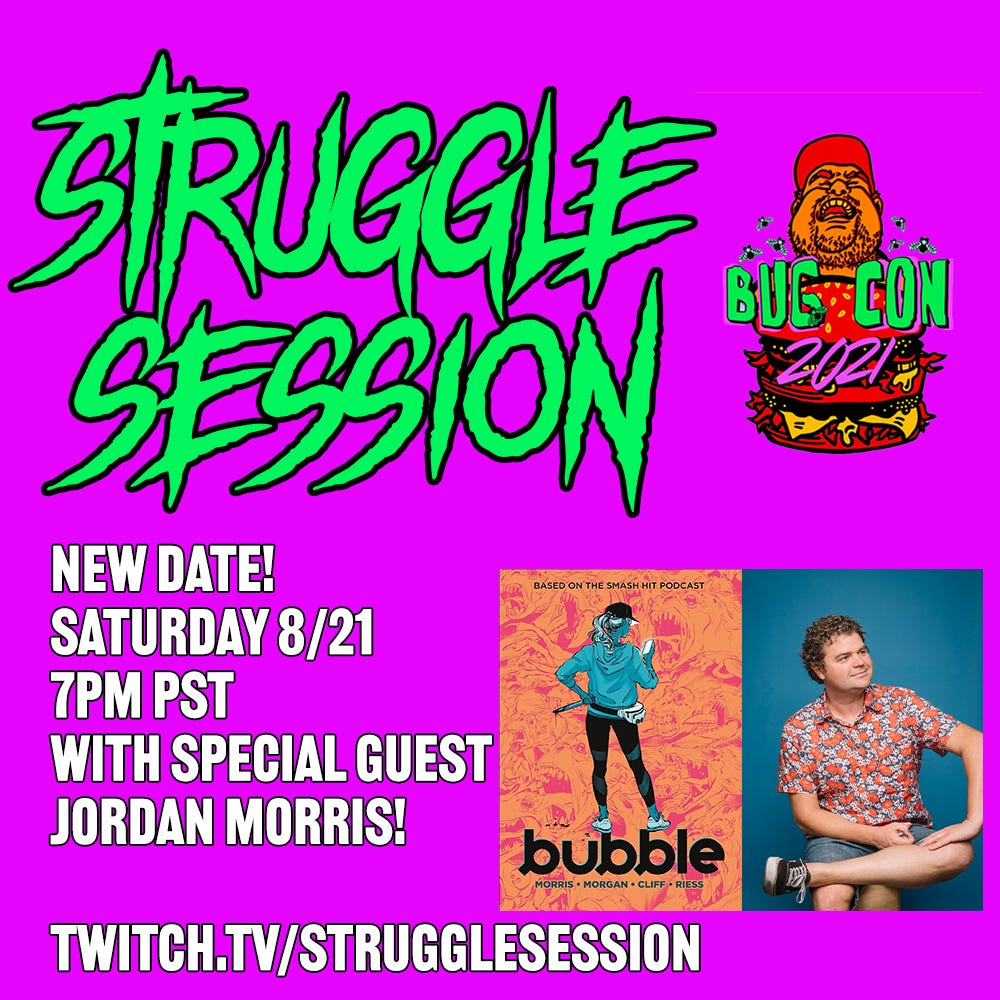 STRUGGLE SESSION

BUG CON
2021

NEW DATE!
SATURDAY 8/21
7PM PST
WITH SPECIAL GUEST
JORDAN MORRIS!

BASED ON THE SMASH HIT PODCAST
bubble
MORRIS • MORGAN • CLIFF • RIESS

TWITCH.TV/STRUGGLESESSION